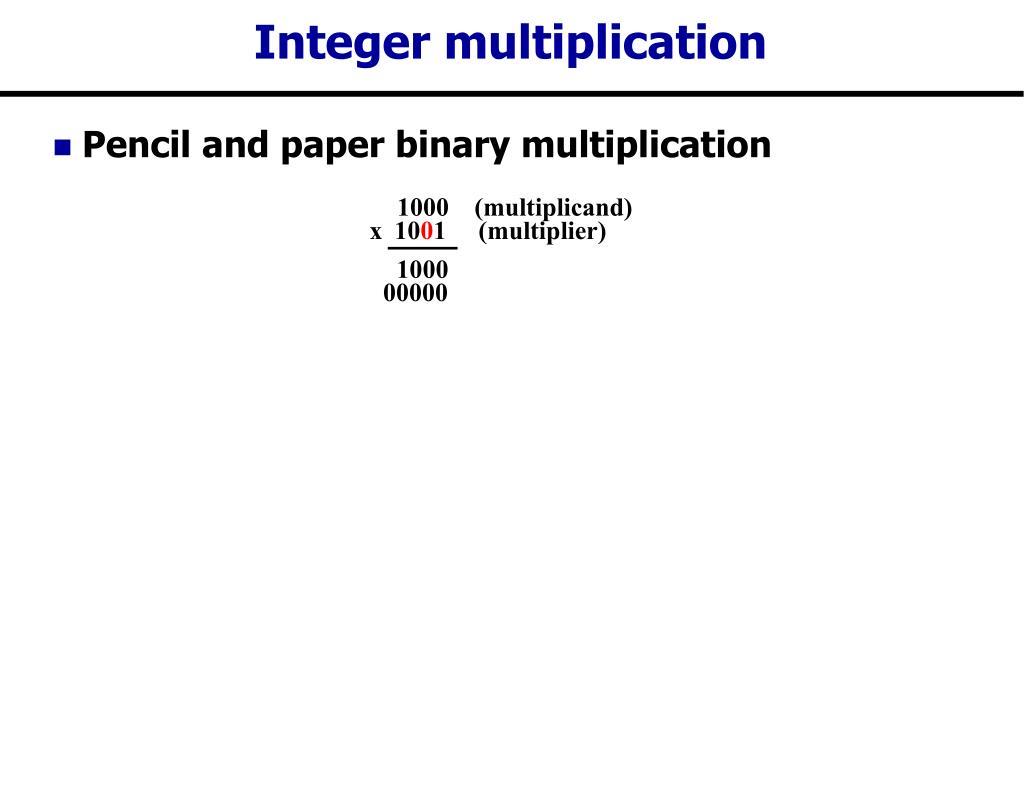 Integer multiplication

Pencil and paper binary multiplication

1000 (multiplicand)
x 1001 (multiplier)

1000
00000